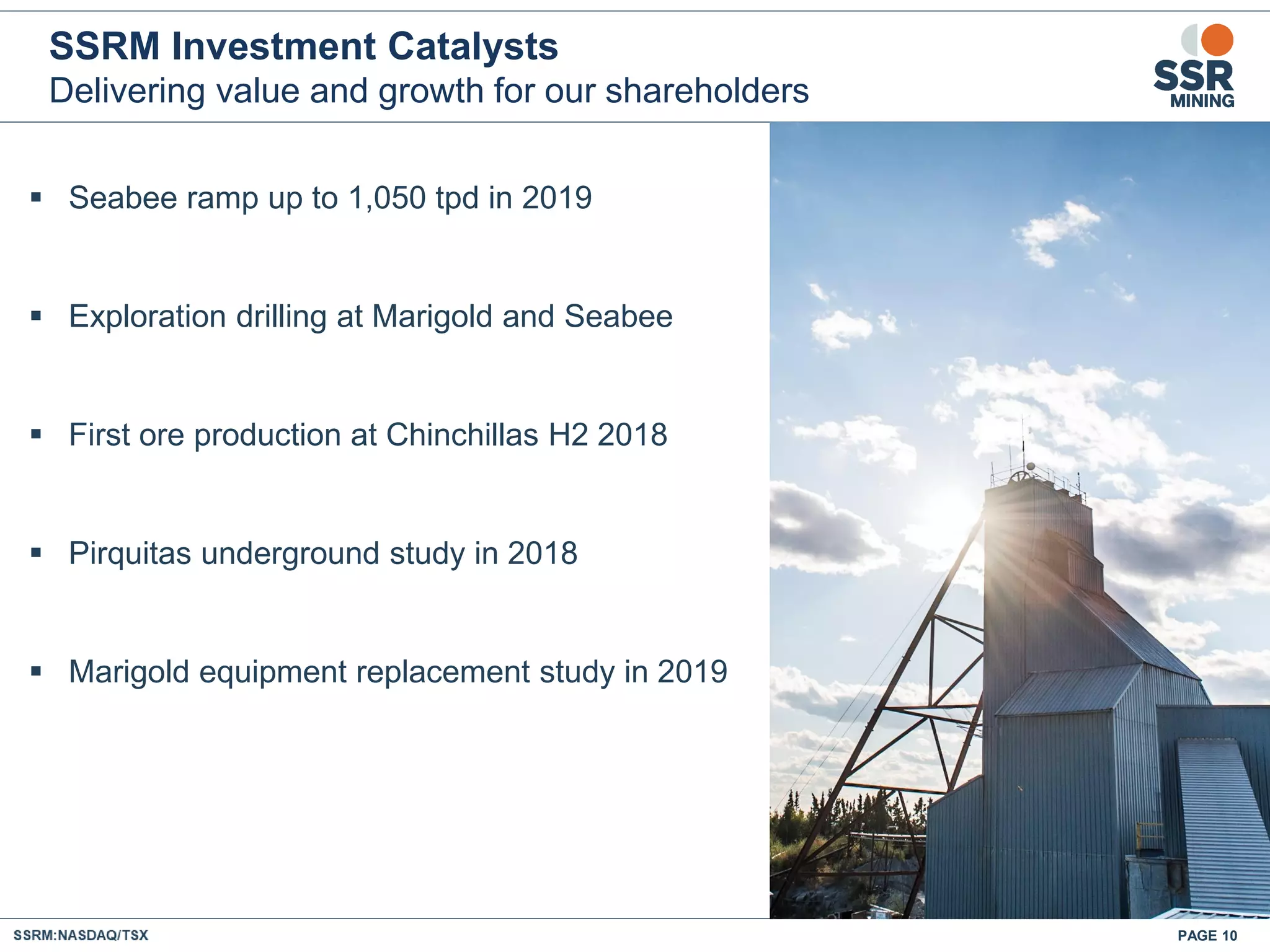 SSRM Investment Catalysts
Delivering value and growth for our shareholders

SSR MINING

▪ Seabee ramp up to 1,050 tpd in 2019

▪ Exploration drilling at Marigold and Seabee

▪ First ore production at Chinchillas H2 2018

▪ Pirquitas underground study in 2018

▪ Marigold equipment replacement study in 2019

SSRM:NASDAQ/TSX

PAGE 10